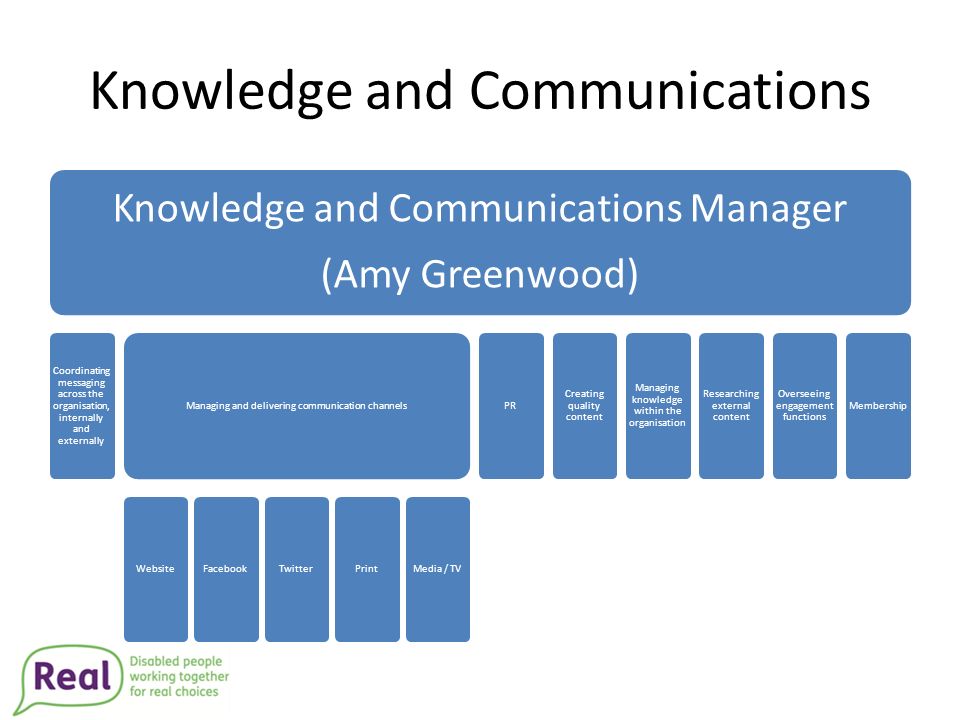 Knowledge and Communications

Knowledge and Communications Manager

(Amy Greenwood)

Coordinating messaging across the organisation, internally and externally

Managing and delivering communication channels

PR

Creating quality content

Managing knowledge within the organisation

Researching external content

Overseeing engagement functions

Membership

Website

Facebook

Twitter

Print

Media / TV

Real

Disabled people working together for real choices